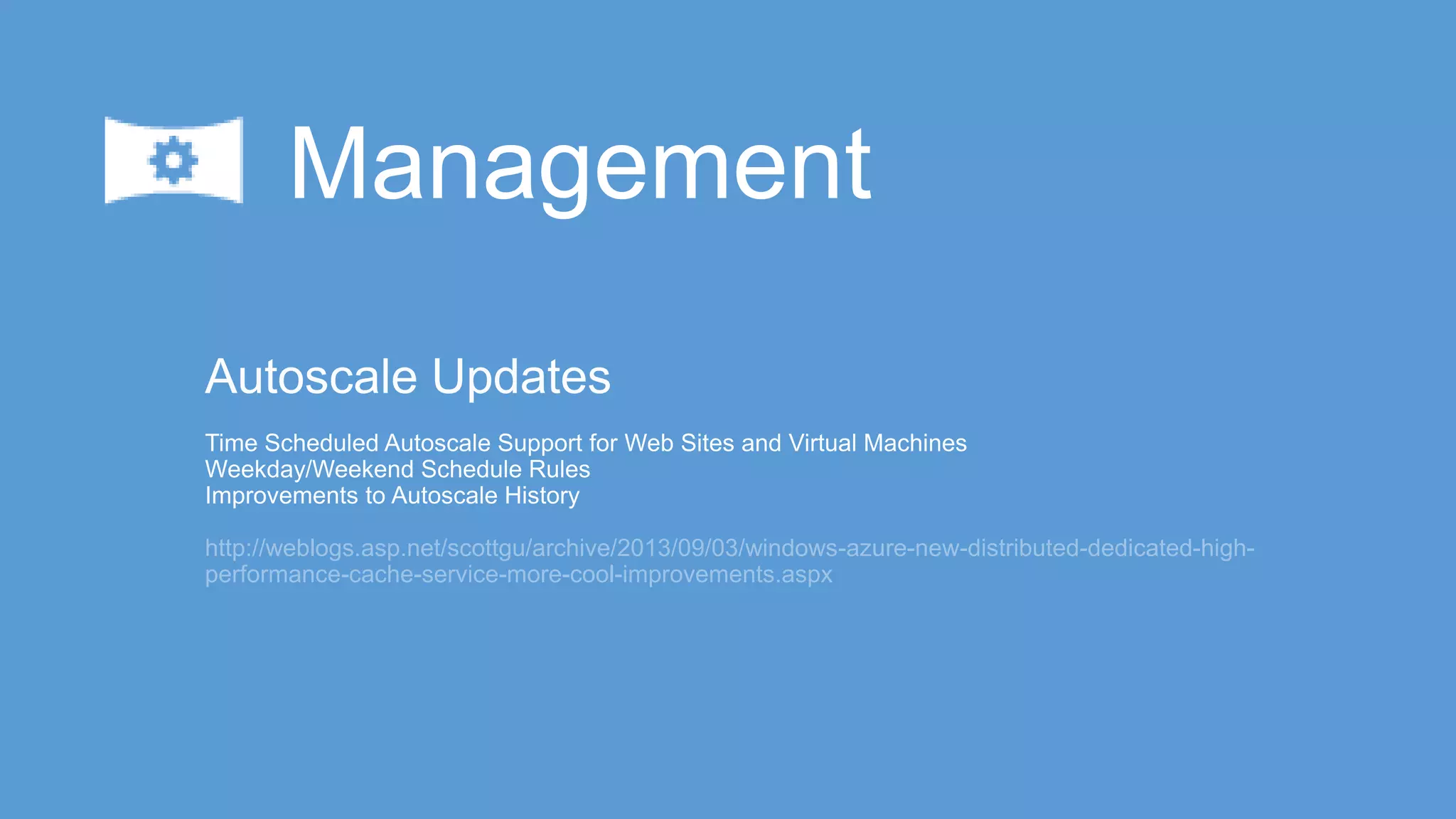 Management

Autoscale Updates

Time Scheduled Autoscale Support for Web Sites and Virtual Machines
Weekday/Weekend Schedule Rules
Improvements to Autoscale History

http://weblogs.asp.net/scottgu/archive/2013/09/03/windows-azure-new-distributed-dedicated-high-performance-cache-service-more-cool-improvements.aspx